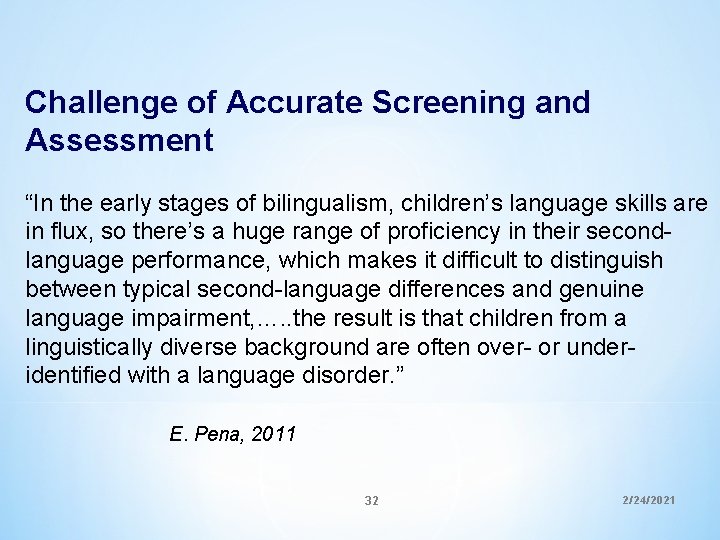 Challenge of Accurate Screening and Assessment

“In the early stages of bilingualism, children’s language skills are in flux, so there’s a huge range of proficiency in their second-language performance, which makes it difficult to distinguish between typical second-language differences and genuine language impairment,…..the result is that children from a linguistically diverse background are often over- or under-identified with a language disorder.”

E. Pena, 2011

32

2/24/2021